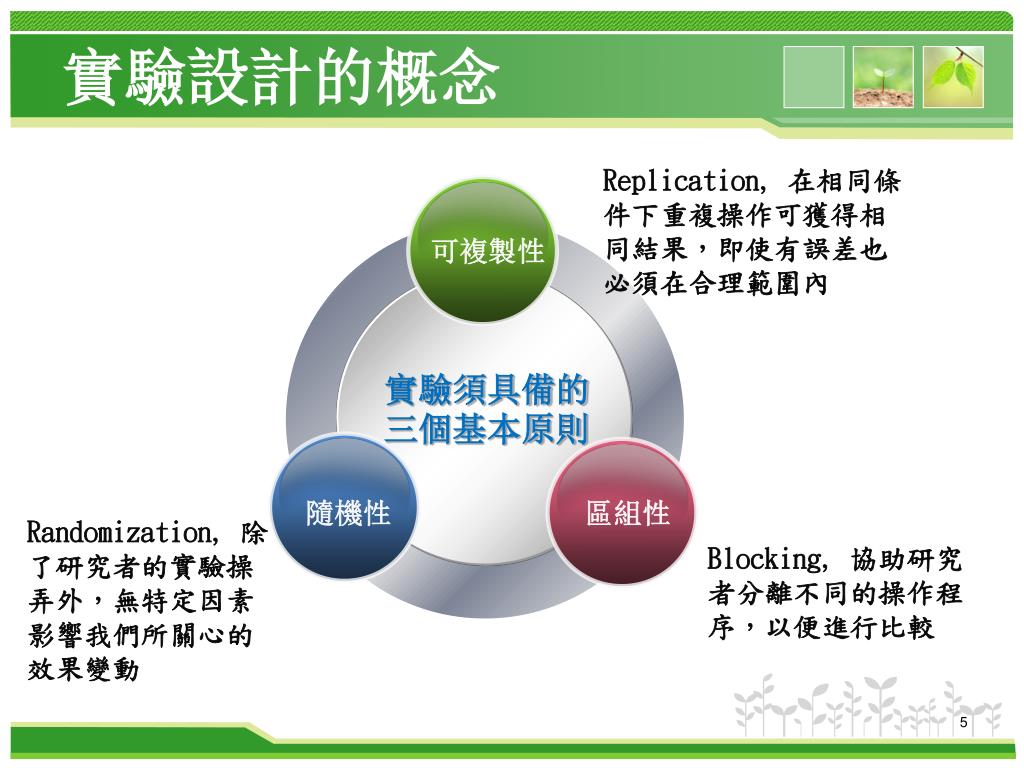 實驗設計的概念

Replication, 在相同條件下重複操作可獲得相同結果，即使有誤差也必須在合理範圍內

可複製性

實驗須具備的三個基本原則

隨機性

區組性

Randomization, 除了研究者的實驗操弄外，無特定因素影響我們所關心的效果變動

Blocking, 協助研究者分離不同的操作程序，以便進行比較

5